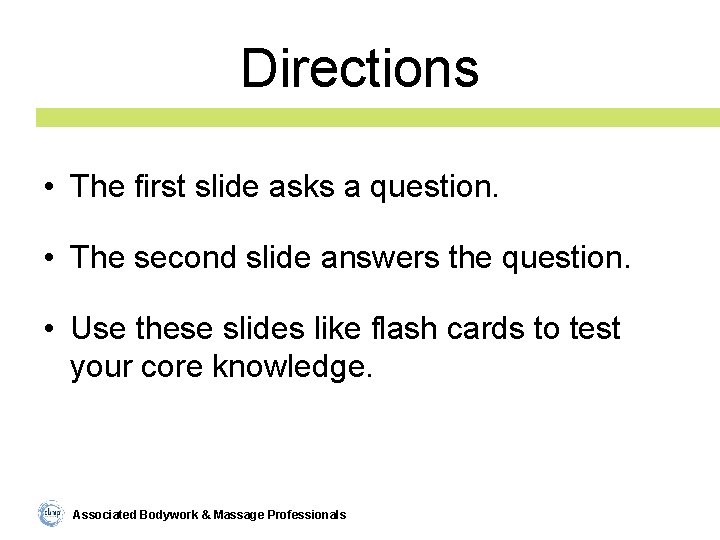 Directions

• The first slide asks a question.

• The second slide answers the question.

• Use these slides like flash cards to test your core knowledge.

abmp Associated Bodywork & Massage Professionals